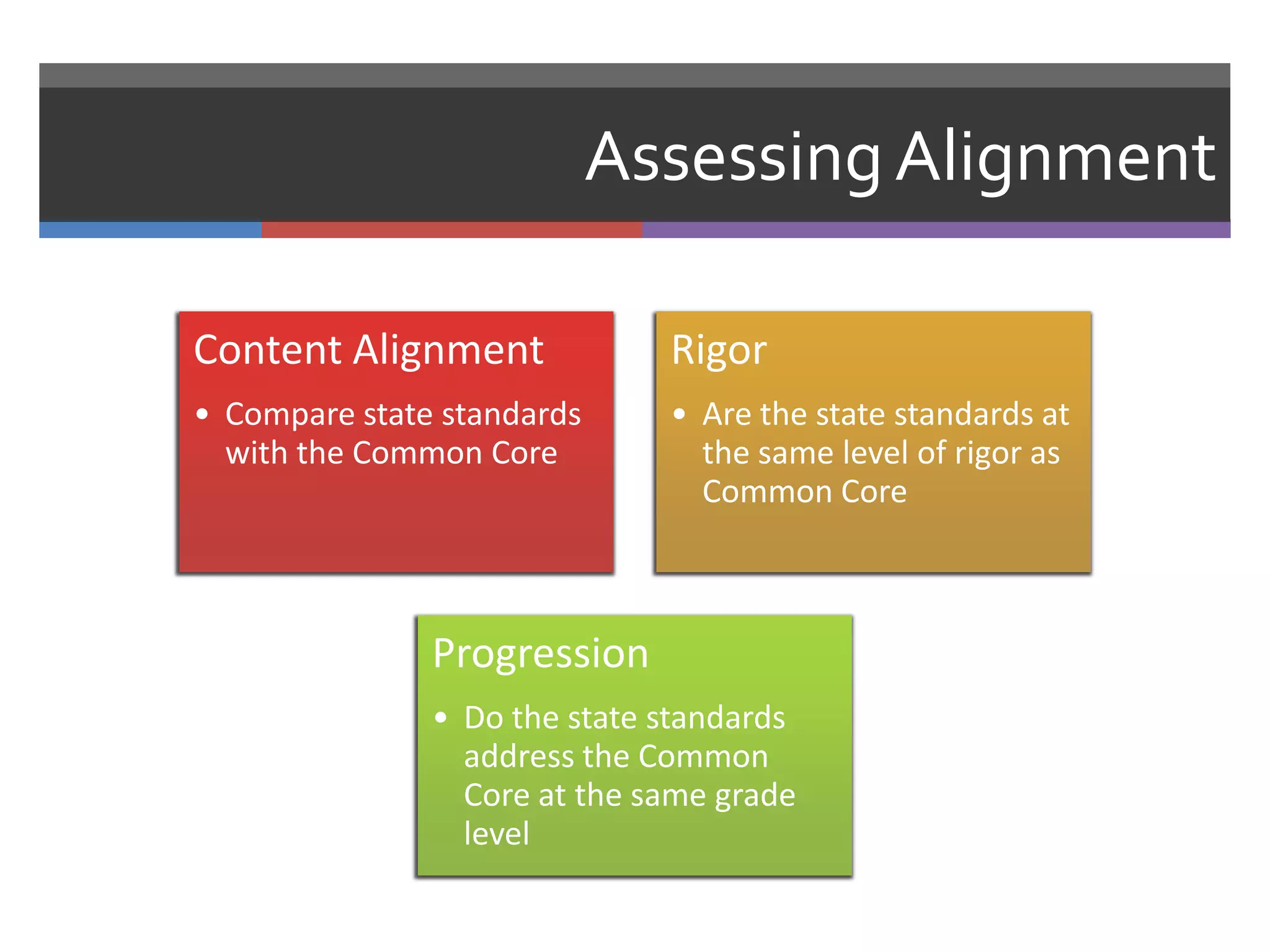 Assessing Alignment

Content Alignment

• Compare state standards with the Common Core

Rigor

• Are the state standards at the same level of rigor as Common Core

Progression

• Do the state standards address the Common Core at the same grade level